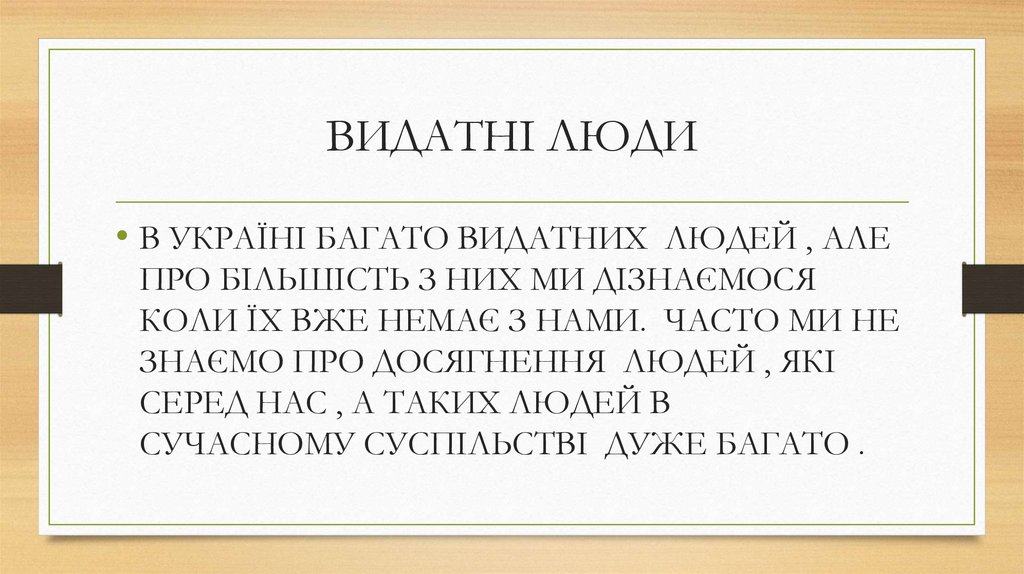 ВИДАТНІ ЛЮДИ

• В УКРАЇНІ БАГАТО ВИДАТНИХ ЛЮДЕЙ , АЛЕ ПРО БІЛЬШІСТЬ З НИХ МИ ДІЗНАЄМОСЯ КОЛИ ЇХ ВЖЕ НЕМАЄ З НАМИ. ЧАСТО МИ НЕ ЗНАЄМО ПРО ДОСЯГНЕННЯ ЛЮДЕЙ , ЯКІ СЕРЕД НАС , А ТАКИХ ЛЮДЕЙ В СУЧАСНОМУ СУСПІЛЬСТВІ ДУЖЕ БАГАТО .